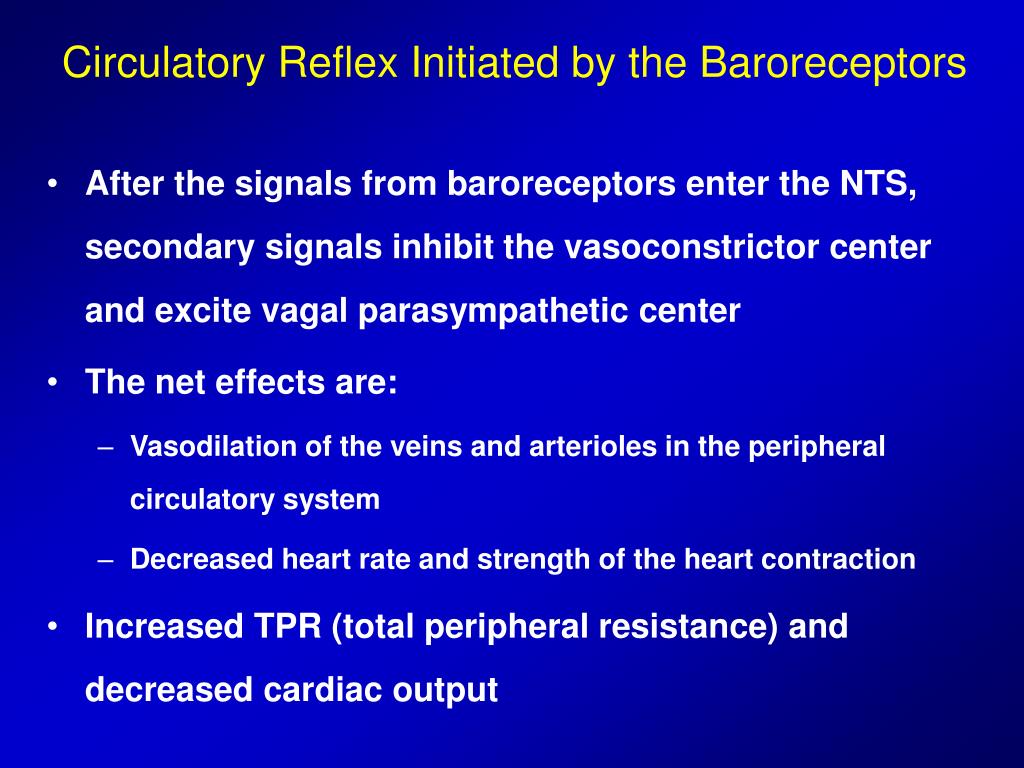 Circulatory Reflex Initiated by the Baroreceptors

• After the signals from baroreceptors enter the NTS, secondary signals inhibit the vasoconstrictor center and excite vagal parasympathetic center

• The net effects are:

– Vasodilation of the veins and arterioles in the peripheral circulatory system

– Decreased heart rate and strength of the heart contraction

• Increased TPR (total peripheral resistance) and decreased cardiac output